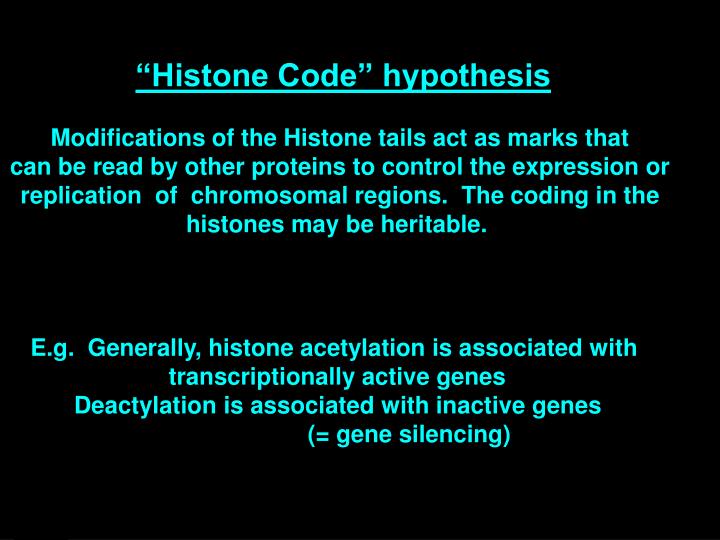 “Histone Code” hypothesis

Modifications of the Histone tails act as marks that can be read by other proteins to control the expression or replication of chromosomal regions. The coding in the histones may be heritable.

E.g. Generally, histone acetylation is associated with transcriptionally active genes
Deactylation is associated with inactive genes
(= gene silencing)